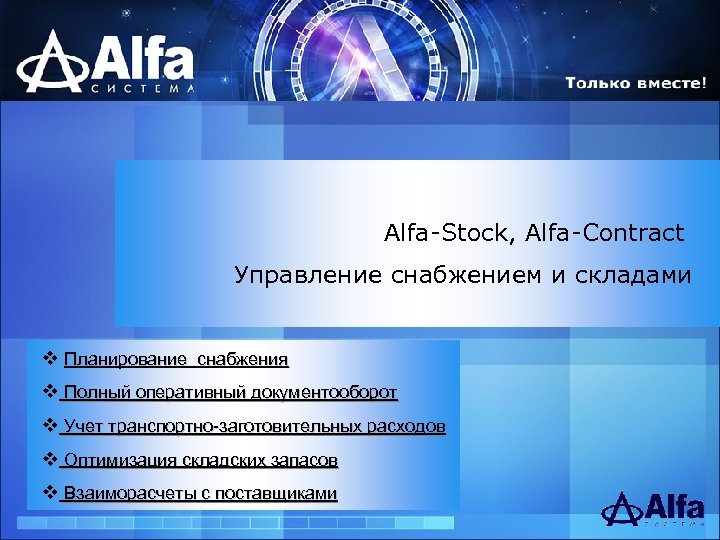 Alfa
СИСТЕМА

Только вместе!

Alfa-Stock, Alfa-Contract

Управление снабжением и складами

❖ Планирование снабжения

❖ Полный оперативный документооборот

❖ Учет транспортно-заготовительных расходов

❖ Оптимизация складских запасов

❖ Взаиморасчеты с поставщиками

Alfa
СИСТЕМА